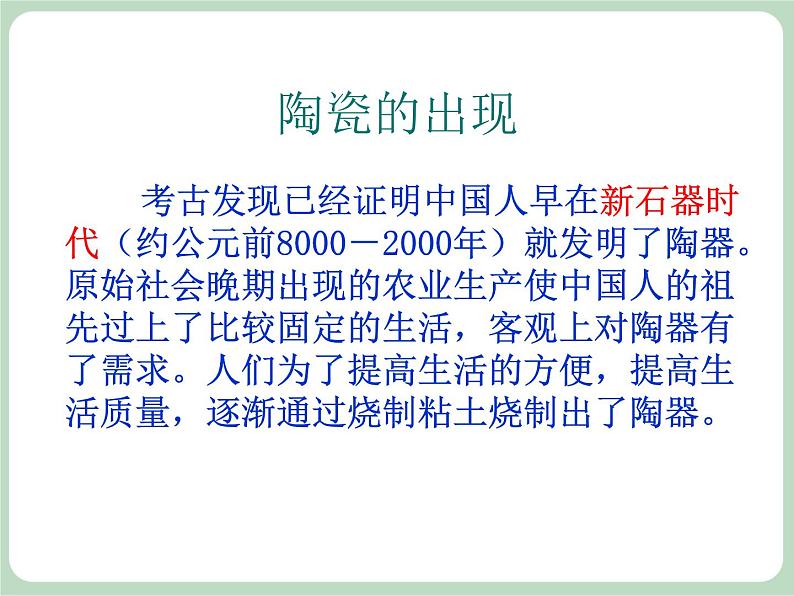 陶瓷的出现

考古发现已经证明中国人早在新石器时代（约公元前8000－2000年）就发明了陶器。原始社会晚期出现的农业生产使中国人的祖先过上了比较固定的生活，客观上对陶器有了需求。人们为了提高生活的方便，提高生活质量，逐渐通过烧制粘土烧制出了陶器。